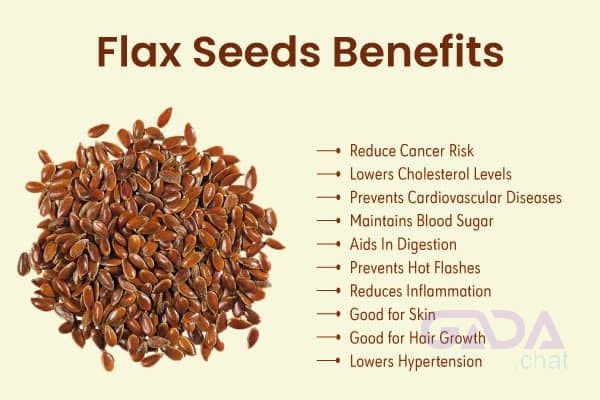 Flax Seeds Benefits

Reduce Cancer Risk
Lowers Cholesterol Levels
Prevents Cardiovascular Diseases
Maintains Blood Sugar
Aids In Digestion
Prevents Hot Flashes
Reduces Inflammation
Good for Skin
Good for Hair Growth
Lowers Hypertension

GADA
.chat